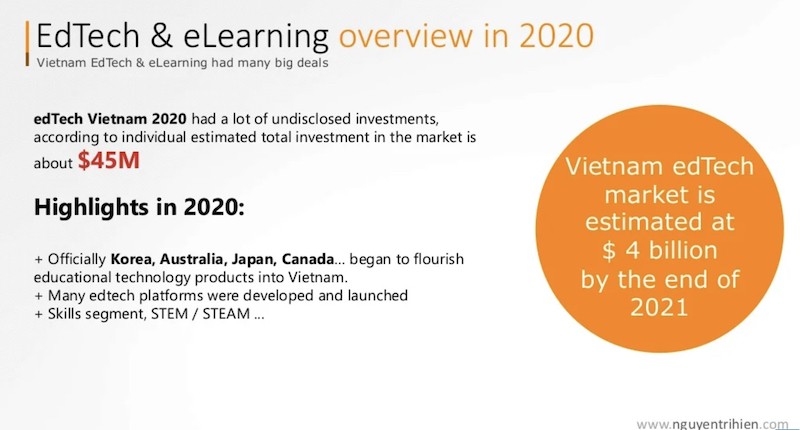 EdTech & eLearning overview in 2020

Vietnam EdTech & eLearning had many big deals

edTech Vietnam 2020 had a lot of undisclosed investments, according to individual estimated total investment in the market is about $45M

Highlights in 2020:

+ Officially Korea, Australia, Japan, Canada... began to flourish educational technology products into Vietnam.
+ Many edtech platforms were developed and launched
+ Skills segment, STEM / STEAM ...

Vietnam edTech market is estimated at $ 4 billion by the end of 2021

www.nguyentrihien.com